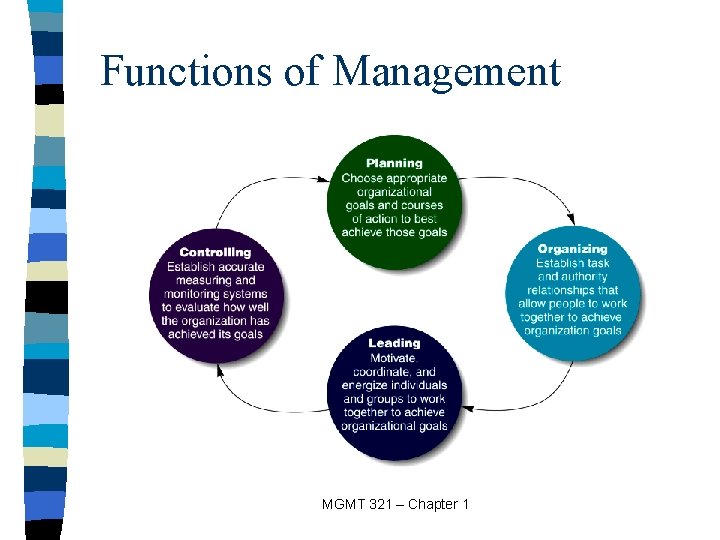 Functions of Management

Planning
Choose appropriate organizational goals and courses of action to best achieve those goals

Organizing
Establish task and authority relationships that allow people to work together to achieve organization goals

Leading
Motivate, coordinate, and energize individuals and groups to work together to achieve organizational goals

Controlling
Establish accurate measuring and monitoring systems to evaluate how well the organization has achieved its goals

MGMT 321 – Chapter 1